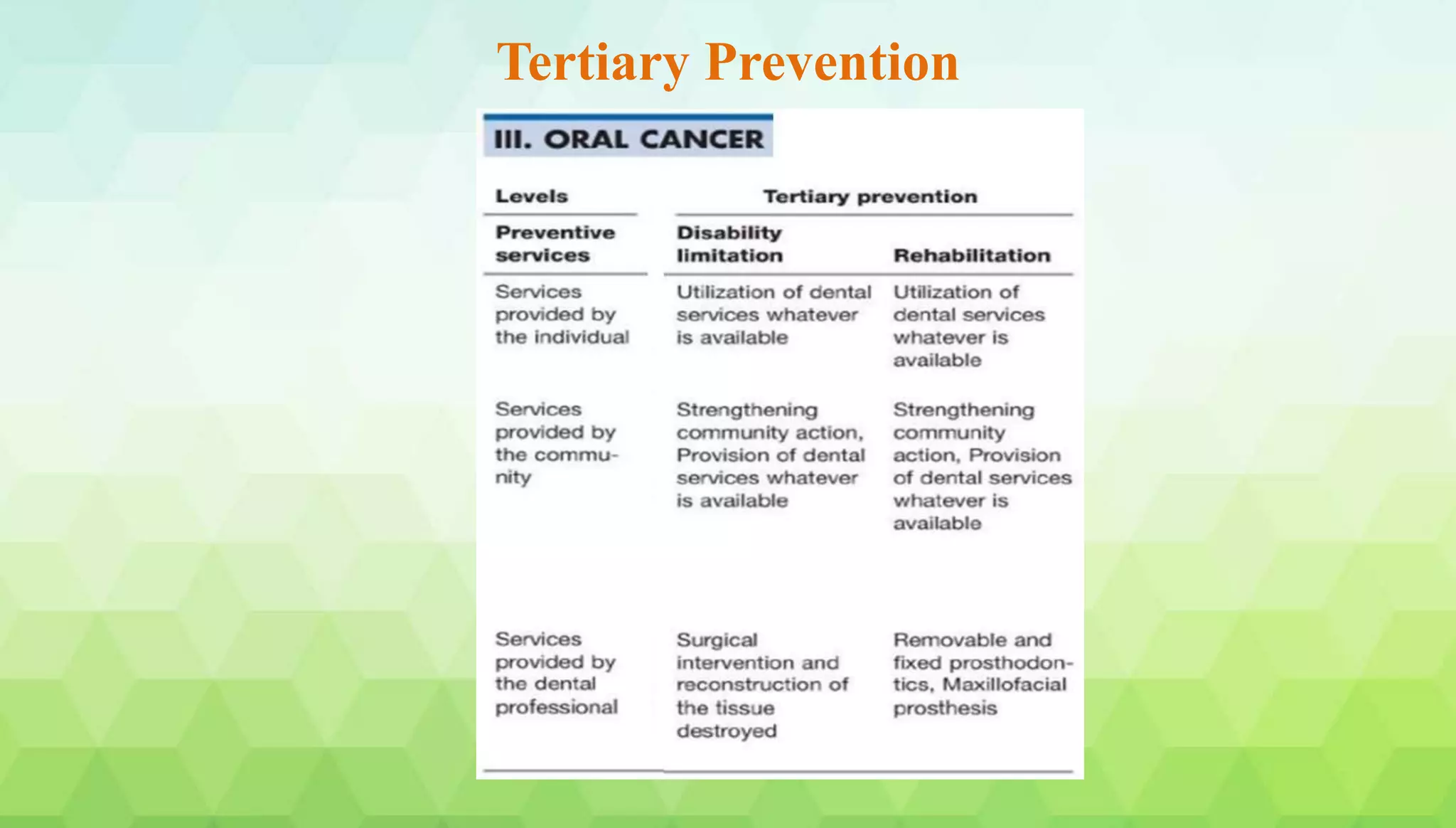 Tertiary Prevention

III. ORAL CANCER

| Levels | Tertiary prevention | |
|---|---|---|
| Preventive services | Disability limitation | Rehabilitation |
| Services provided by the individual | Utilization of dental services whatever is available | Utilization of dental services whatever is available |
| Services provided by the community | Strengthening community action, Provision of dental services whatever is available | Strengthening community action, Provision of dental services whatever is available |
| Services provided by the dental professional | Surgical intervention and reconstruction of the tissue destroyed | Removable and fixed prosthodontics, Maxillofacial prosthesis |